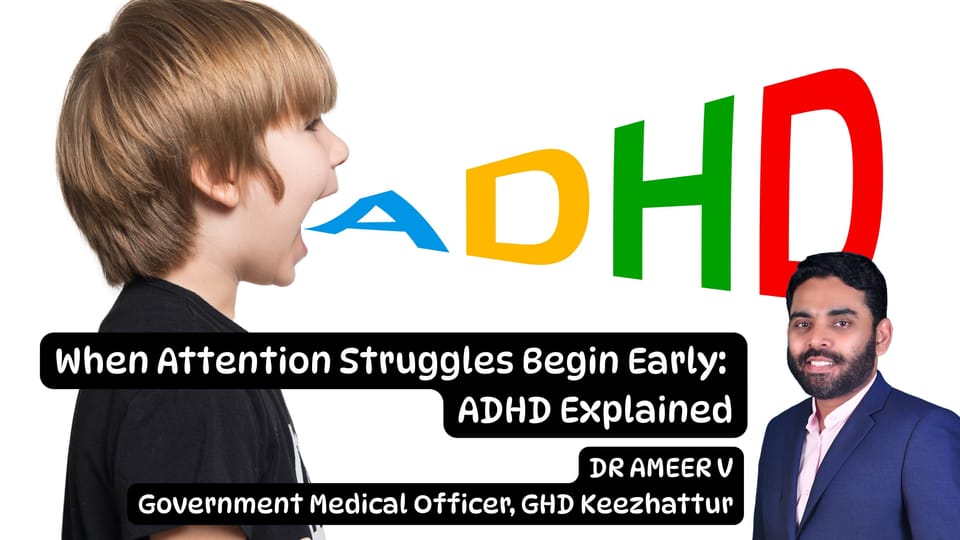 ADHD

When Attention Struggles Begin Early: ADHD Explained

DR AMEER V
Government Medical Officer, GHD Keezhattur